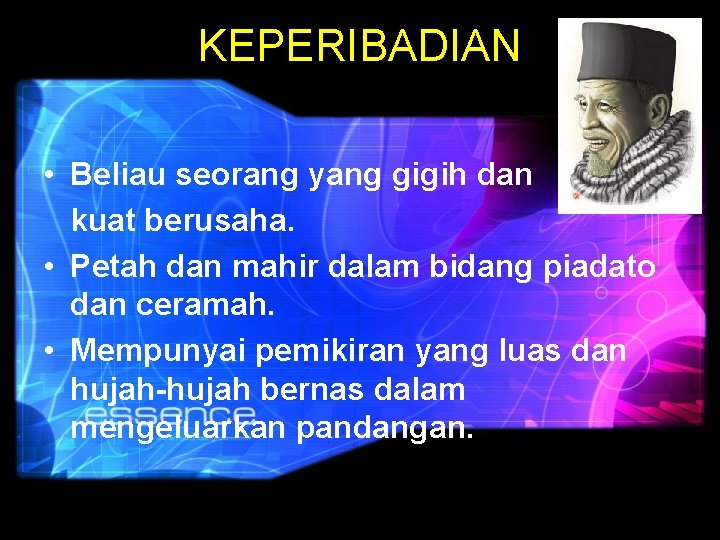 KEPERIBADIAN

• Beliau seorang yang gigih dan kuat berusaha.
• Petah dan mahir dalam bidang piadato dan ceramah.
• Mempunyai pemikiran yang luas dan hujah-hujah bernas dalam mengeluarkan pandangan.

essence